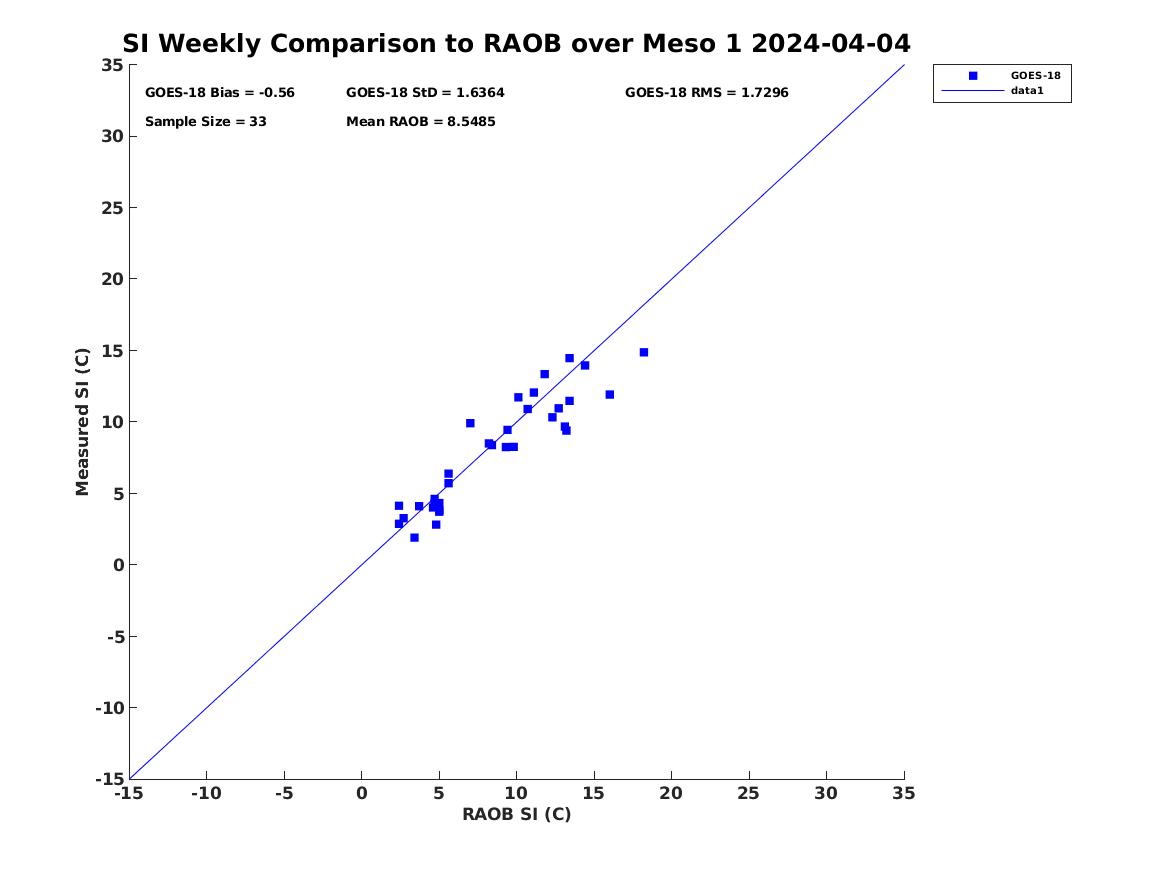 SI Weekly Comparison to RAOB over Meso 1 2024-04-04

GOES-18 Bias = -0.56
GOES-18 StD = 1.6364
GOES-18 RMS = 1.7296
Sample Size = 33
Mean RAOB = 8.5485

GOES-18
data1

Measured SI (C)

35
30
25
20
15
10
5
0
-5
-10
-15

-15 -10 -5 0 5 10 15 20 25 30 35

RAOB SI (C)